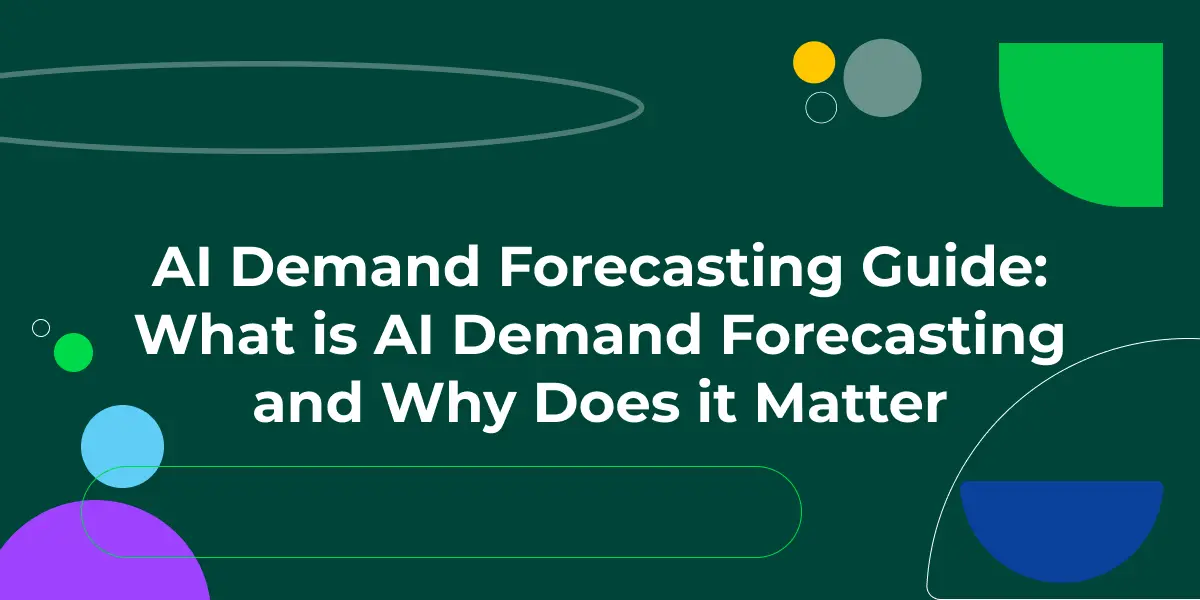 AI Demand Forecasting Guide: What is AI Demand Forecasting and Why Does it Matter